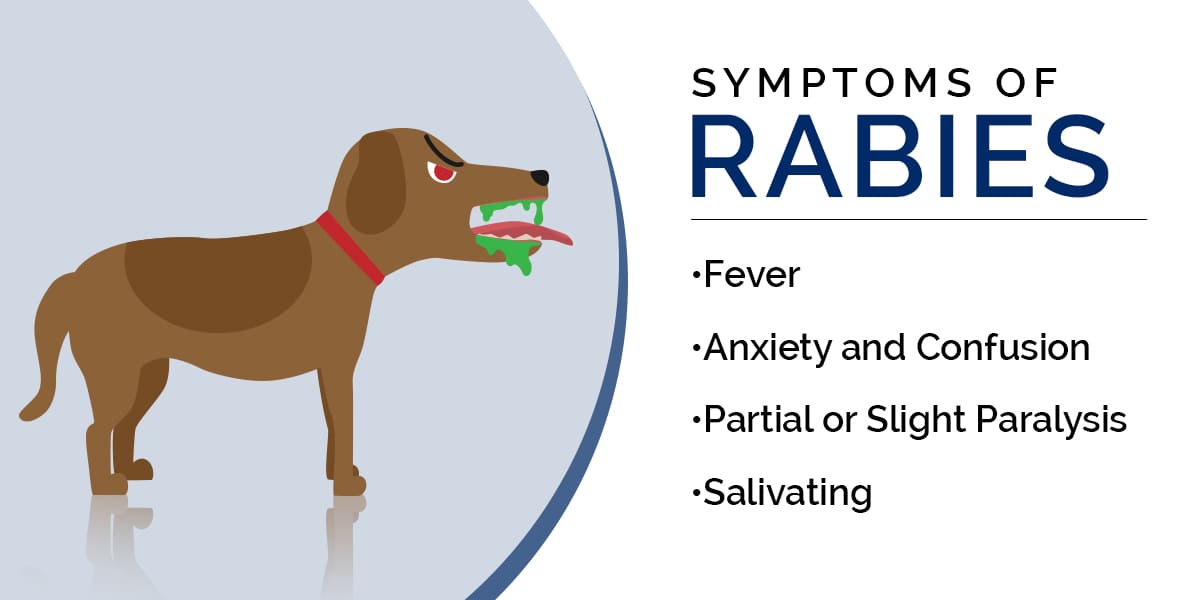 SYMPTOMS OF
RABIES

•Fever

•Anxiety and Confusion

•Partial or Slight Paralysis

•Salivating